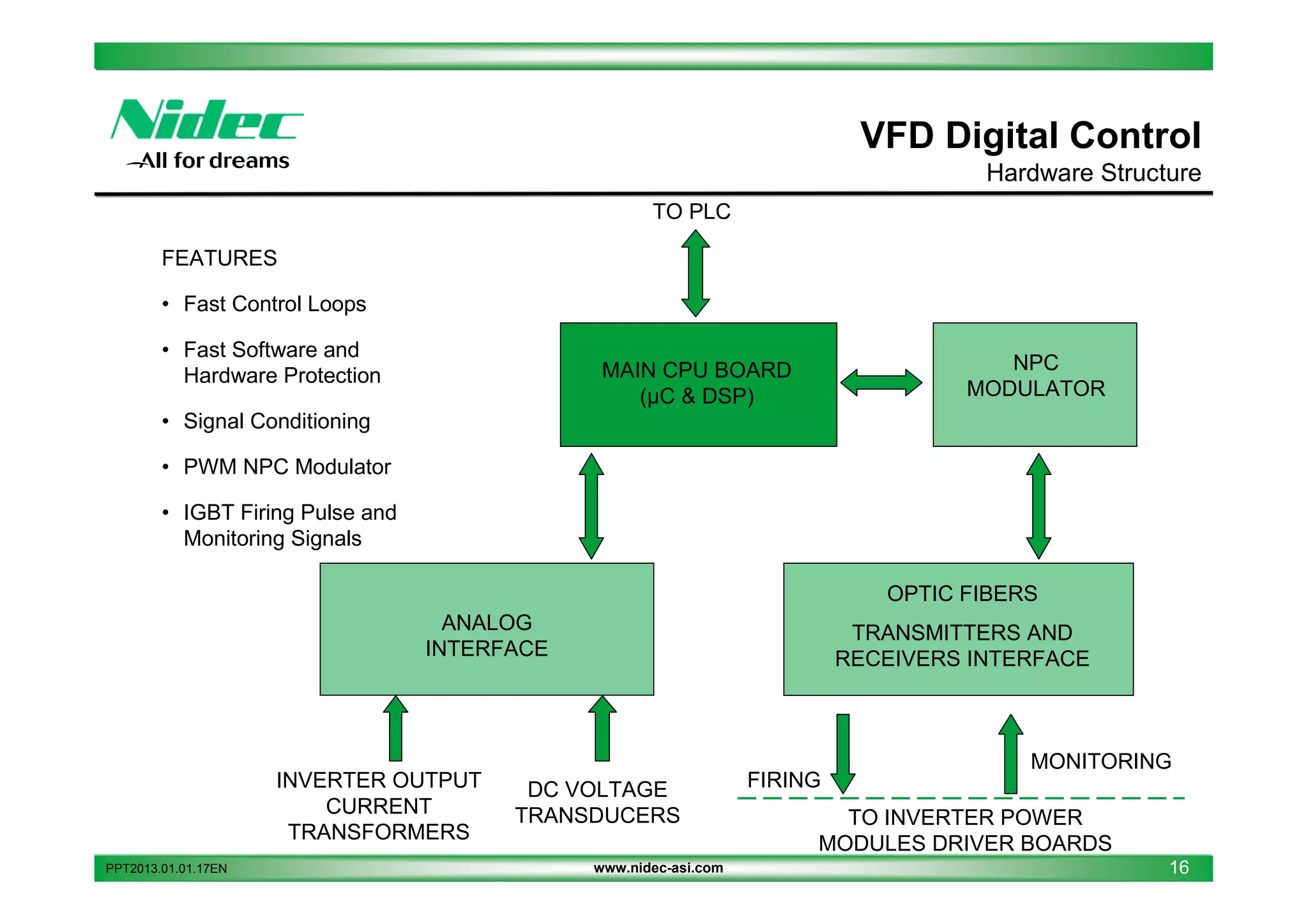 Nidec
All for dreams

VFD Digital Control
Hardware Structure

FEATURES

• Fast Control Loops

• Fast Software and Hardware Protection

• Signal Conditioning

• PWM NPC Modulator

• IGBT Firing Pulse and Monitoring Signals

TO PLC

MAIN CPU BOARD
(µC & DSP)

NPC
MODULATOR

ANALOG
INTERFACE

OPTIC FIBERS

TRANSMITTERS AND
RECEIVERS INTERFACE

INVERTER OUTPUT
CURRENT
TRANSFORMERS

DC VOLTAGE
TRANSDUCERS

FIRING

MONITORING

TO INVERTER POWER
MODULES DRIVER BOARDS

PPT2013.01.01.17EN

www.nidec-asi.com

16